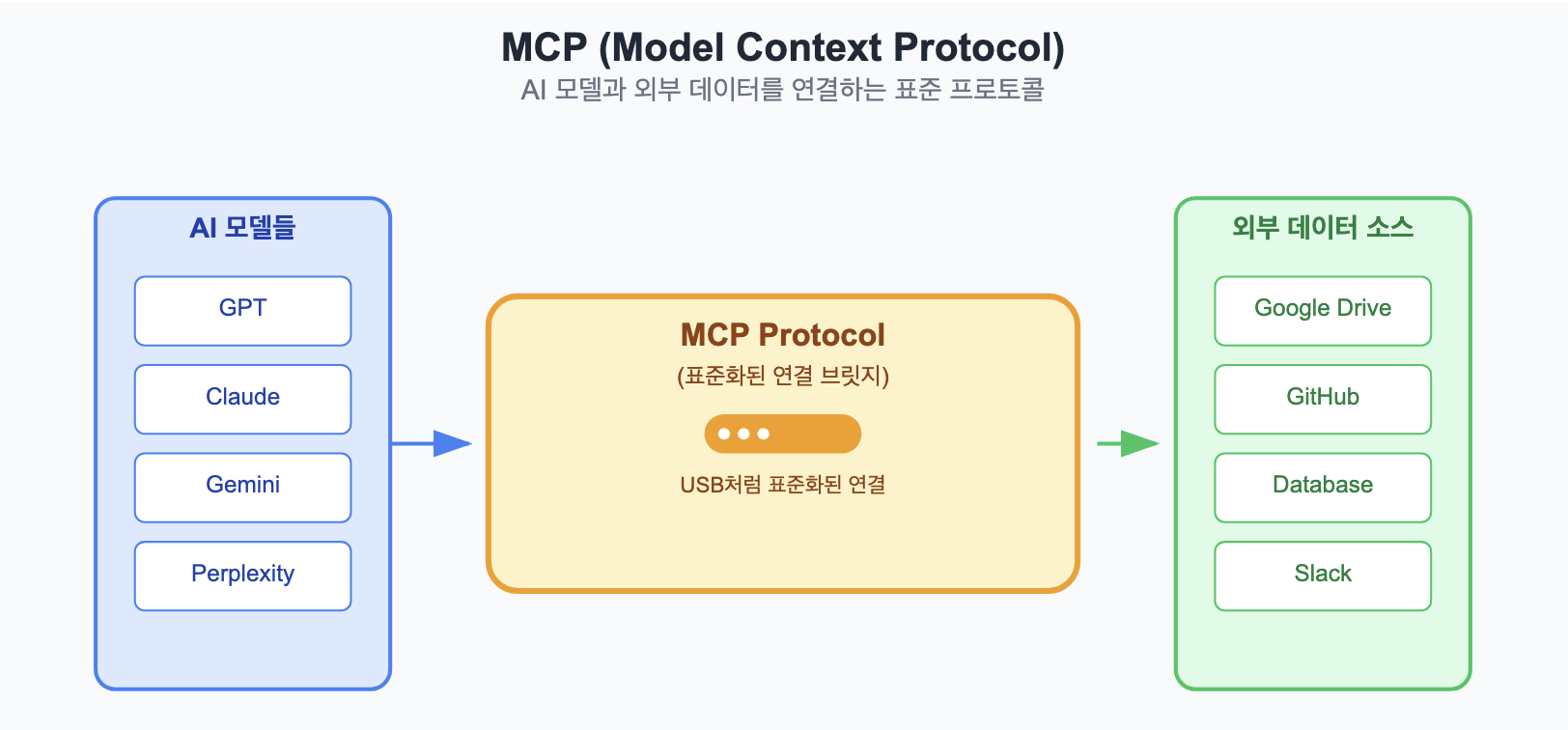 MCP (Model Context Protocol)
AI 모델과 외부 데이터를 연결하는 표준 프로토콜

AI 모델들

GPT

Claude

Gemini

Perplexity

MCP Protocol
(표준화된 연결 브릿지)

USB처럼 표준화된 연결

외부 데이터 소스

Google Drive

GitHub

Database

Slack